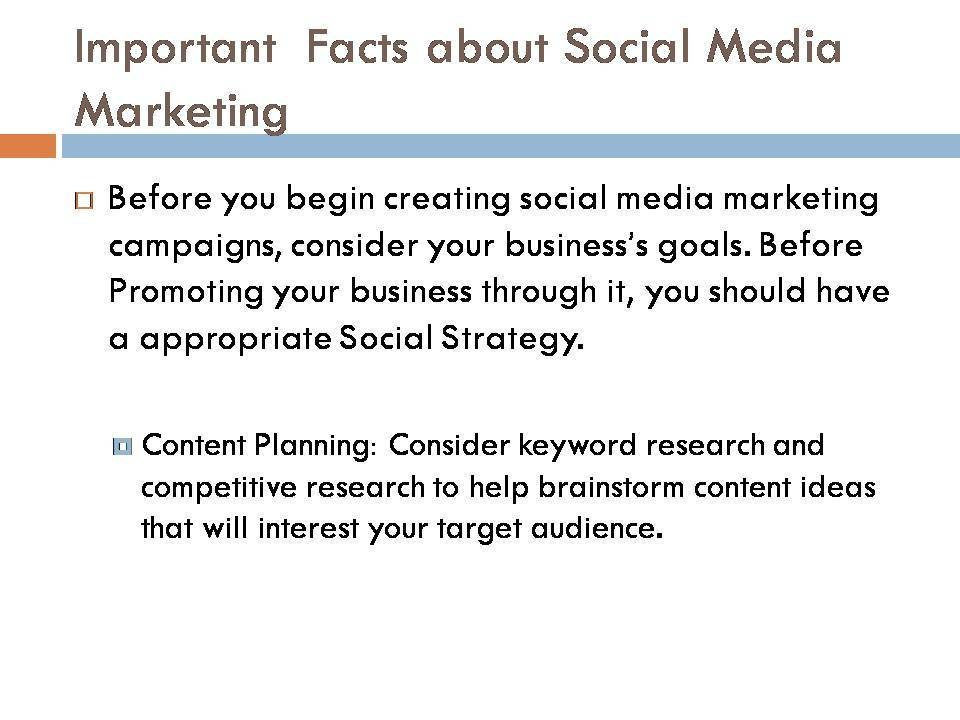 Important Facts about Social Media Marketing

Before you begin creating social media marketing campaigns, consider your business's goals. Before Promoting your business through it, you should have a appropriate Social Strategy.

Content Planning: Consider keyword research and competitive research to help brainstorm content ideas that will interest your target audience.